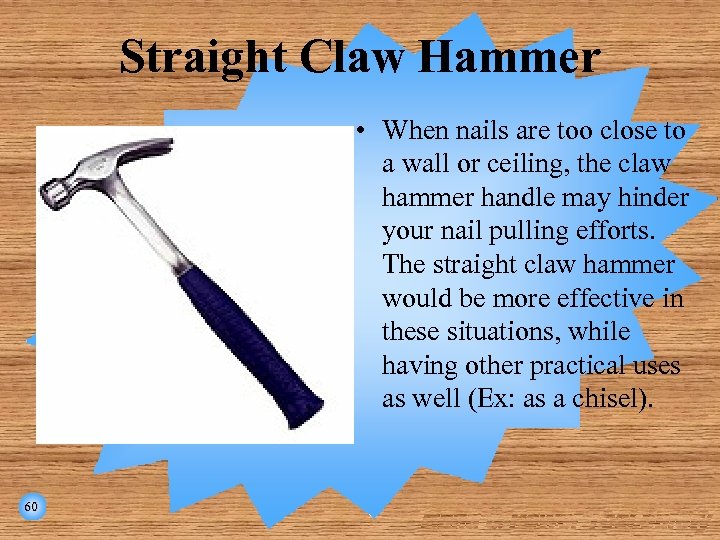 Straight Claw Hammer

• When nails are too close to a wall or ceiling, the claw hammer handle may hinder your nail pulling efforts. The straight claw hammer would be more effective in these situations, while having other practical uses as well (Ex: as a chisel).

60